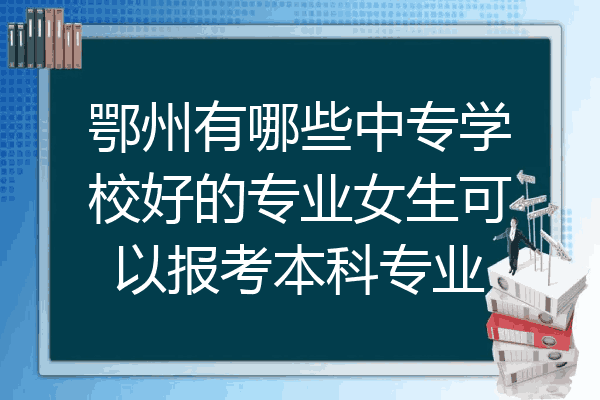 鄂州有哪些中专学校好的专业女生可以报考本科专业